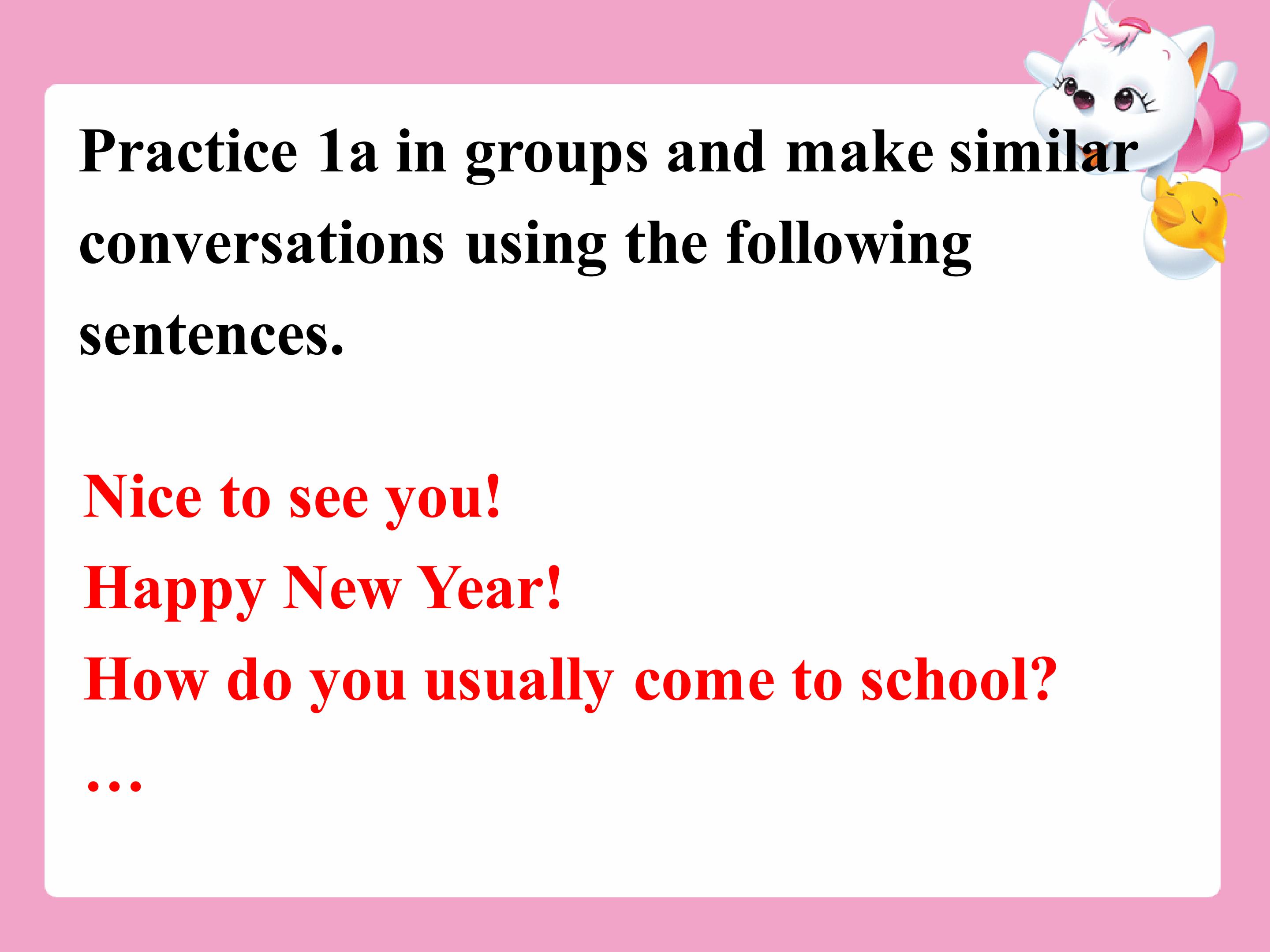 Practice 1a in groups and make similar conversations using the following sentences.

Nice to see you!
Happy New Year!
How do you usually come to school?
…